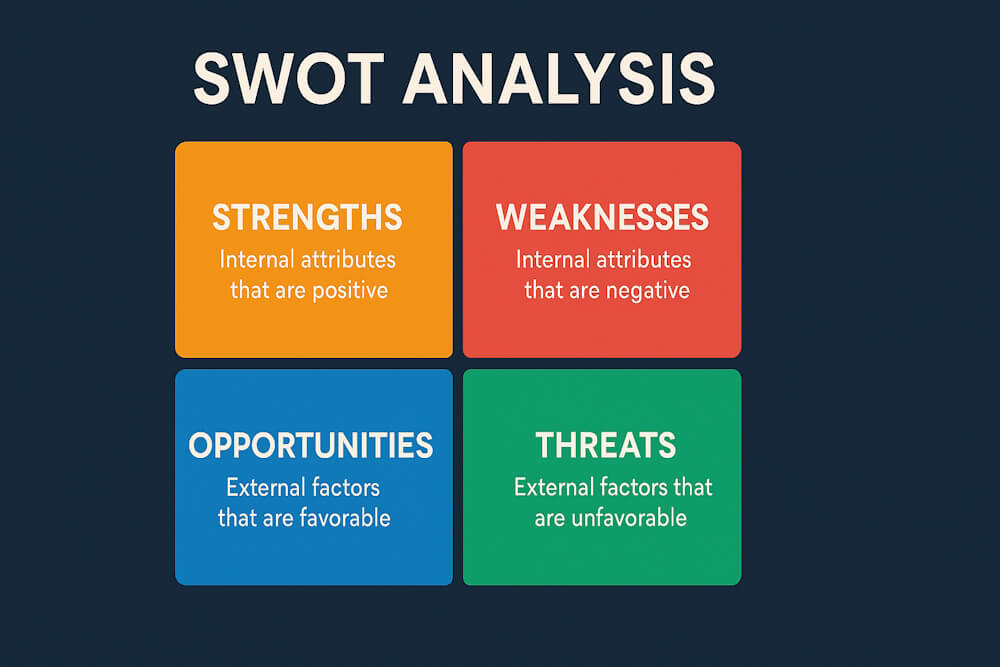 SWOT ANALYSIS

STRENGTHS
Internal attributes that are positive

WEAKNESSES
Internal attributes that are negative

OPPORTUNITIES
External factors that are favorable

THREATS
External factors that are unfavorable